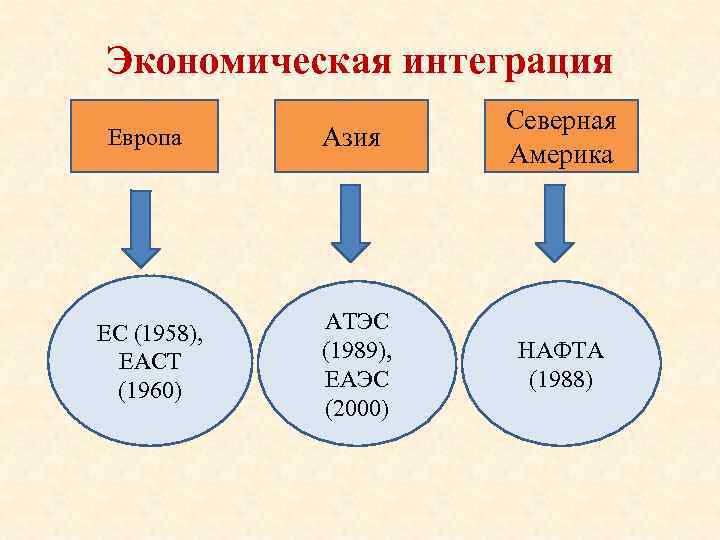 Экономическая интеграция

Европа

Азия

Северная Америка

ЕС (1958), ЕАСТ (1960)

АТЭС (1989), ЕАЭС (2000)

НАФТА (1988)